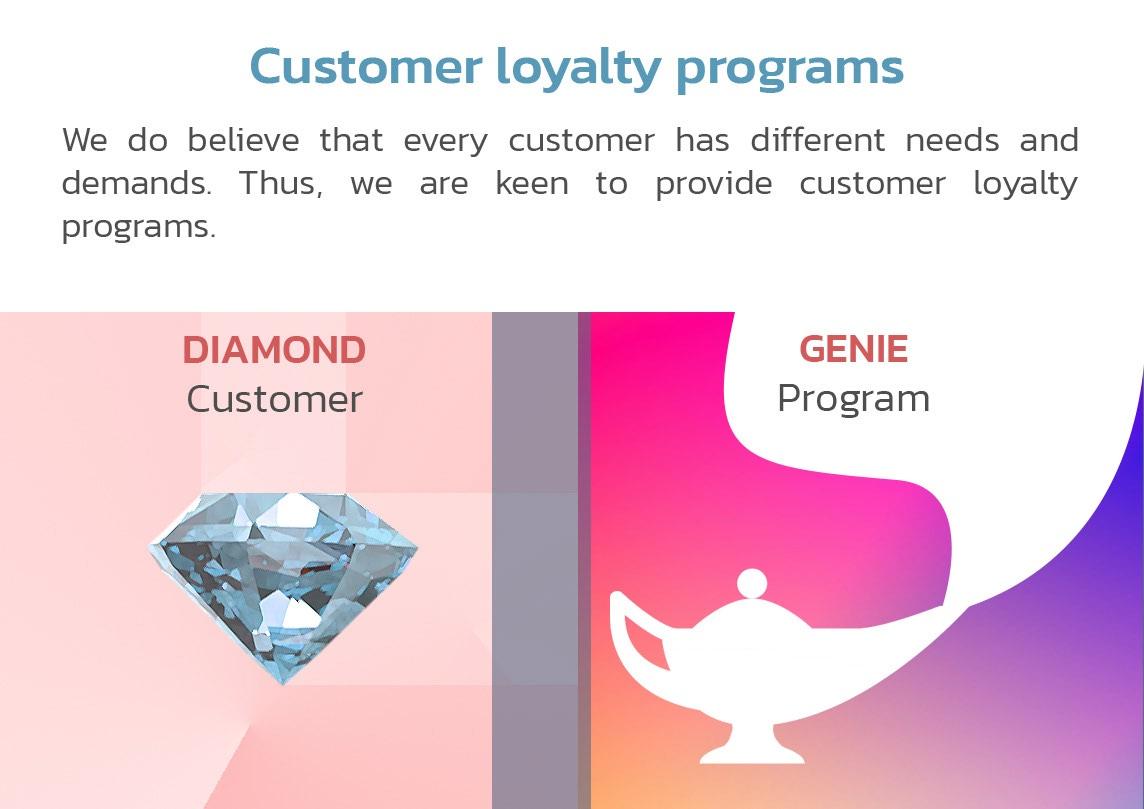 Customer loyalty programs

We do believe that every customer has different needs and demands. Thus, we are keen to provide customer loyalty programs.

DIAMOND
Customer

GENIE
Program